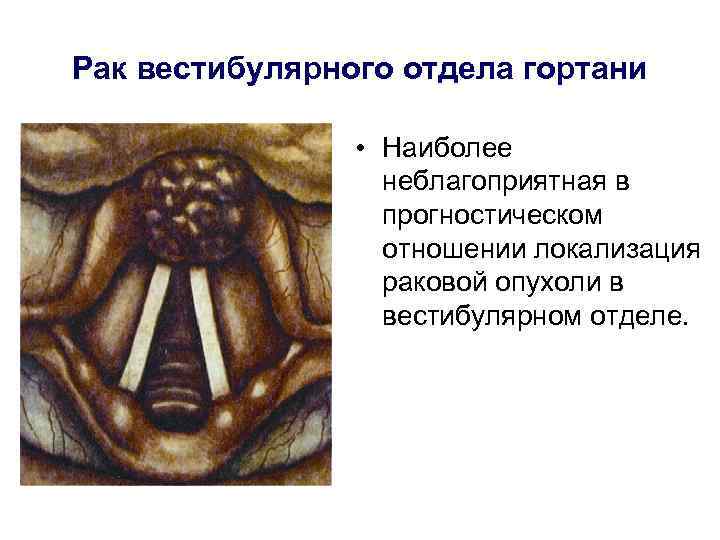 Рак вестибулярного отдела гортани

• Наиболее неблагоприятная в прогностическом отношении локализация раковой опухоли в вестибулярном отделе.